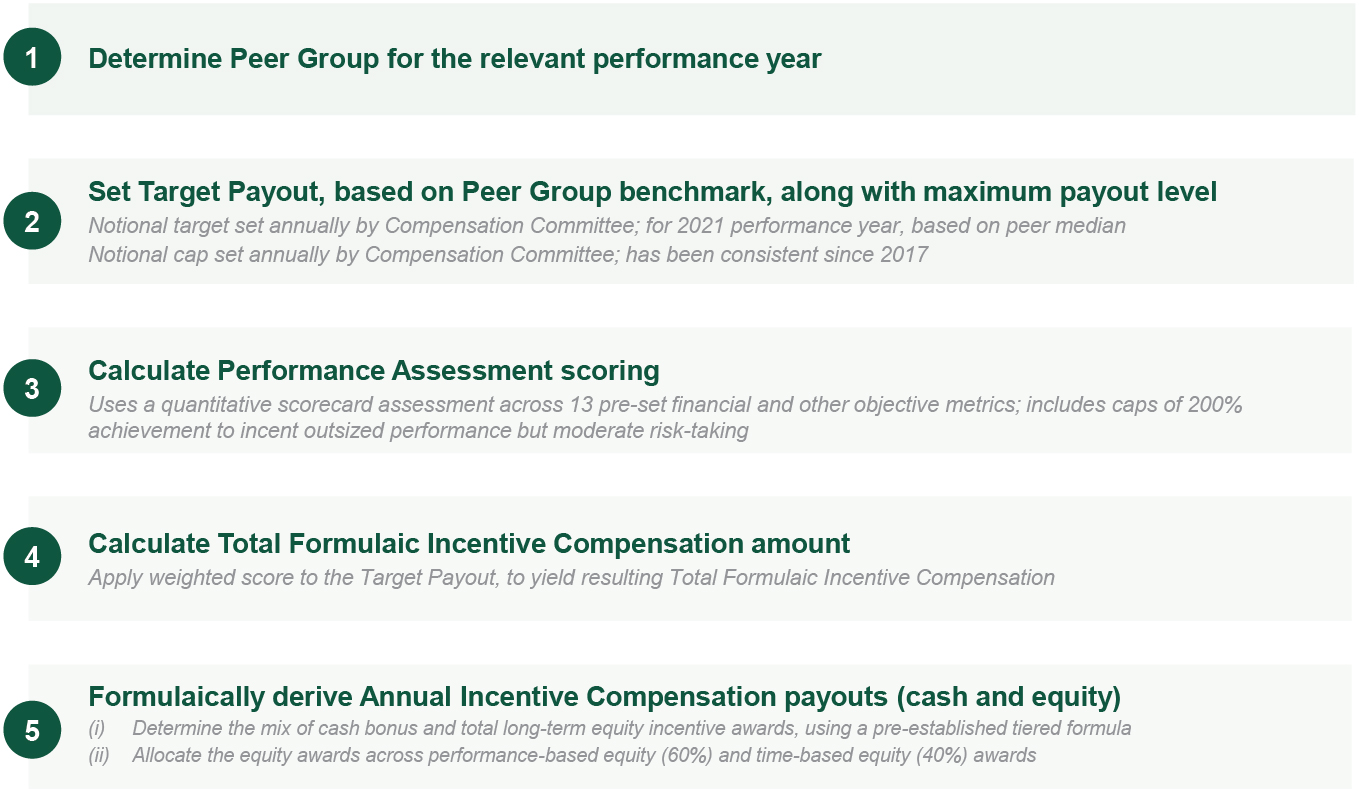 1

Determine Peer Group for the relevant performance year

2

Set Target Payout, based on Peer Group benchmark, along with maximum payout level

Notional target set annually by Compensation Committee; for 2021 performance year, based on peer median
Notional cap set annually by Compensation Committee; has been consistent since 2017

3

Calculate Performance Assessment scoring

Uses a quantitative scorecard assessment across 13 pre-set financial and other objective metrics; includes caps of 200% achievement to incent outsized performance but moderate risk-taking

4

Calculate Total Formulaic Incentive Compensation amount

Apply weighted score to the Target Payout, to yield resulting Total Formulaic Incentive Compensation

5

Formulaically derive Annual Incentive Compensation payouts (cash and equity)

(i) Determine the mix of cash bonus and total long-term equity incentive awards, using a pre-established tiered formula
(ii) Allocate the equity awards across performance-based equity (60%) and time-based equity (40%) awards